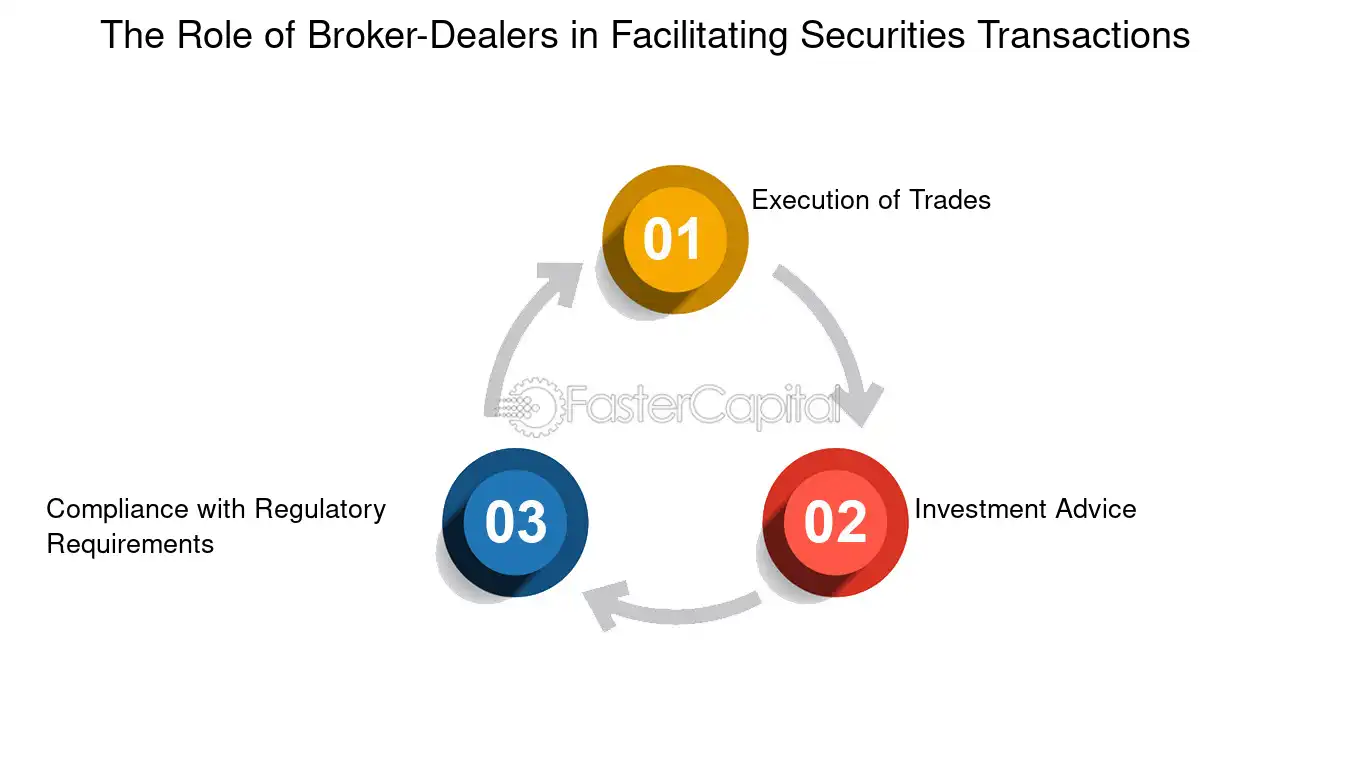 The Role of Broker-Dealers in Facilitating Securities Transactions

01

Execution of Trades

FasterCapital

02

Investment Advice

03

Compliance with Regulatory Requirements